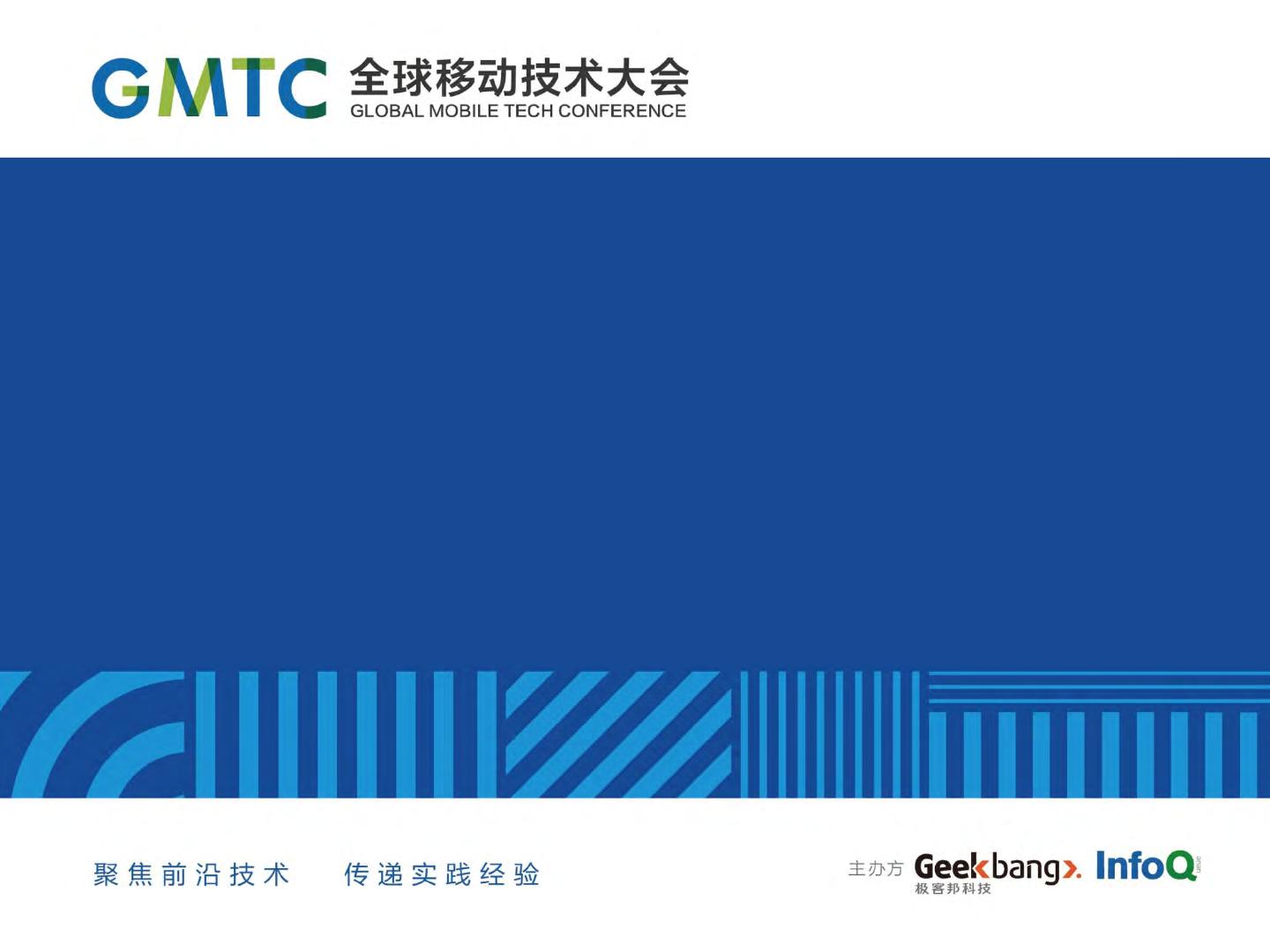 GMTC 全球移动技术大会
GLOBAL MOBILE TECH CONFERENCE

聚焦前沿技术　传递实践经验

主办方 Geekbang>. 极客邦科技 InfoQ